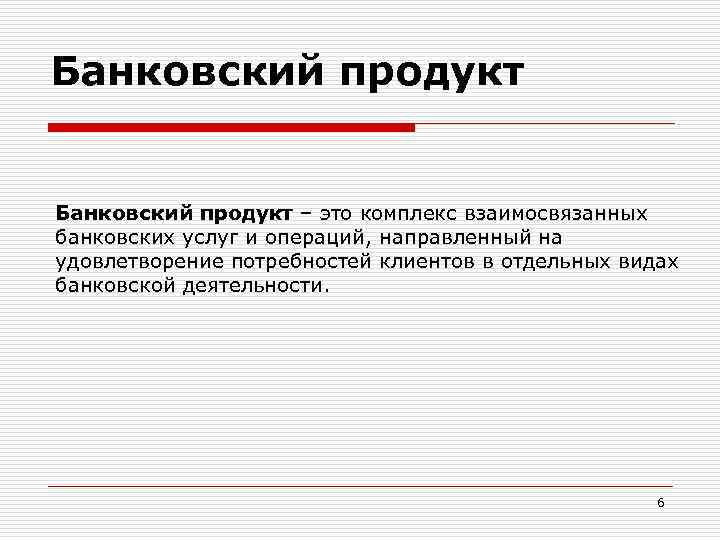 Банковский продукт

Банковский продукт – это комплекс взаимосвязанных банковских услуг и операций, направленный на удовлетворение потребностей клиентов в отдельных видах банковской деятельности.

6